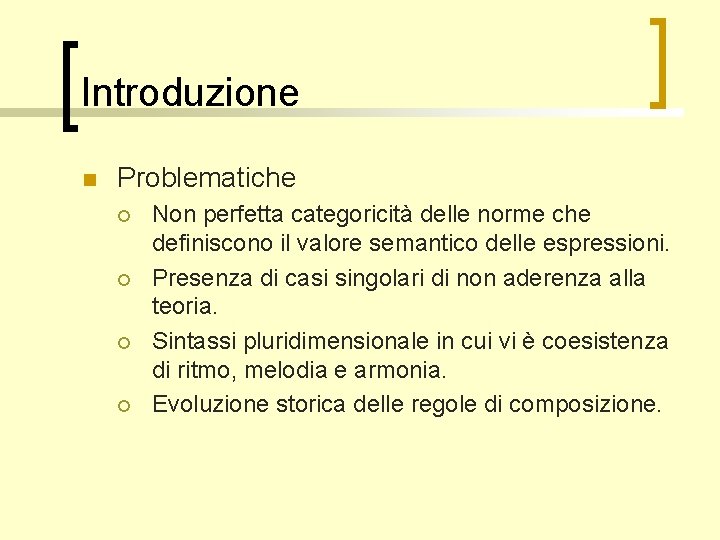 Introduzione

• Problematiche

• Non perfetta categoricità delle norme che definiscono il valore semantico delle espressioni.
• Presenza di casi singolari di non aderenza alla teoria.
• Sintassi pluridimensionale in cui vi è coesistenza di ritmo, melodia e armonia.
• Evoluzione storica delle regole di composizione.